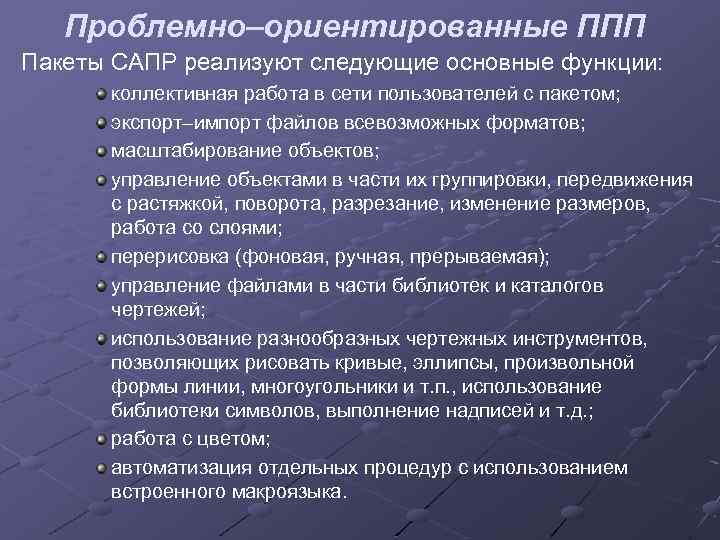 Проблемно–ориентированные ППП

Пакеты САПР реализуют следующие основные функции:

коллективная работа в сети пользователей с пакетом;

экспорт–импорт файлов всевозможных форматов;

масштабирование объектов;

управление объектами в части их группировки, передвижения с растяжкой, поворота, разрезание, изменение размеров, работа со слоями;

перерисовка (фоновая, ручная, прерываемая);

управление файлами в части библиотек и каталогов чертежей;

использование разнообразных чертежных инструментов, позволяющих рисовать кривые, эллипсы, произвольной формы линии, многоугольники и т.п., использование библиотеки символов, выполнение надписей и т.д.;

работа с цветом;

автоматизация отдельных процедур с использованием встроенного макроязыка.